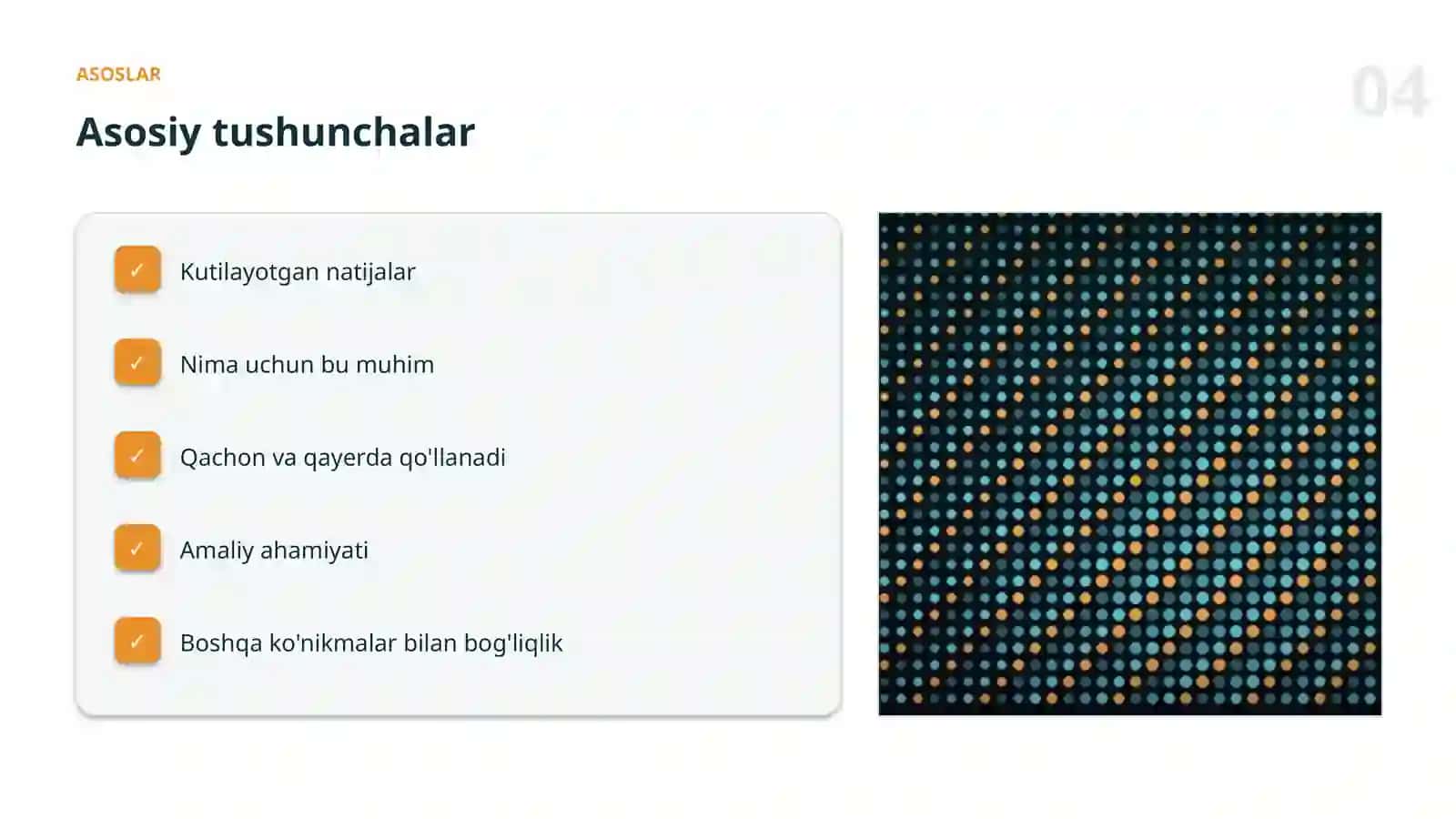 ASOSLAR

04

Asosiy tushunchalar

✓ Kutilayotgan natijalar

✓ Nima uchun bu muhim

✓ Qachon va qayerda qo'llanadi

✓ Amaliy ahamiyati

✓ Boshqa ko'nikmalar bilan bog'liqlik